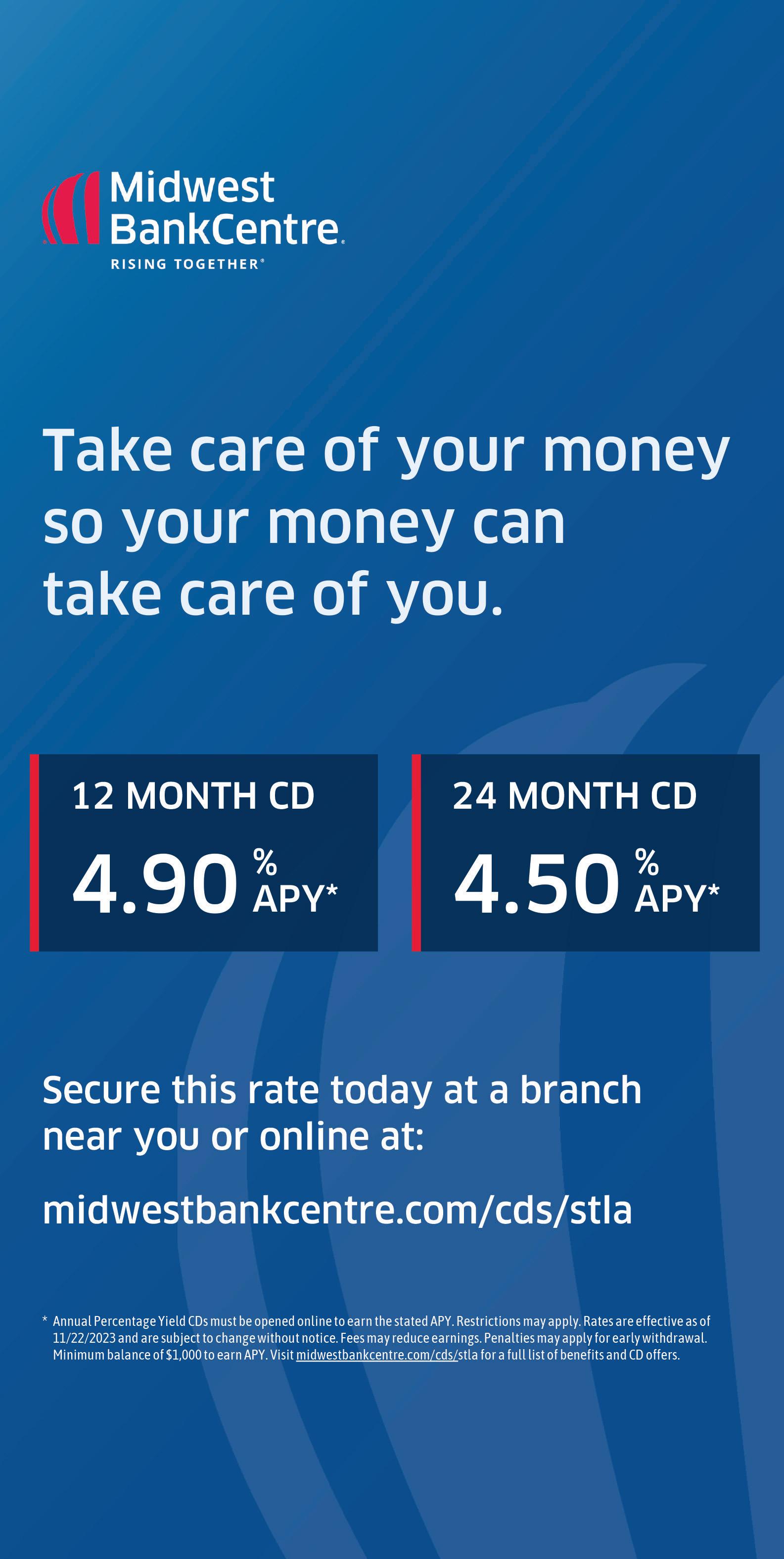 Midwest BankCentre
RISING TOGETHER®

Take care of your money so your money can take care of you.

12 MONTH CD
4.90 % APY*

24 MONTH CD
4.50 % APY*

Secure this rate today at a branch near you or online at:

midwestbankcentre.com/cds/stla

* Annual Percentage Yield CDs must be opened online to earn the stated APY. Restrictions may apply. Rates are effective as of 11/22/2023 and are subject to change without notice. Fees may reduce earnings. Penalties may apply for early withdrawal. Minimum balance of $1,000 to earn APY. Visit midwestbankcentre.com/cds/stla for a full list of benefits and CD offers.